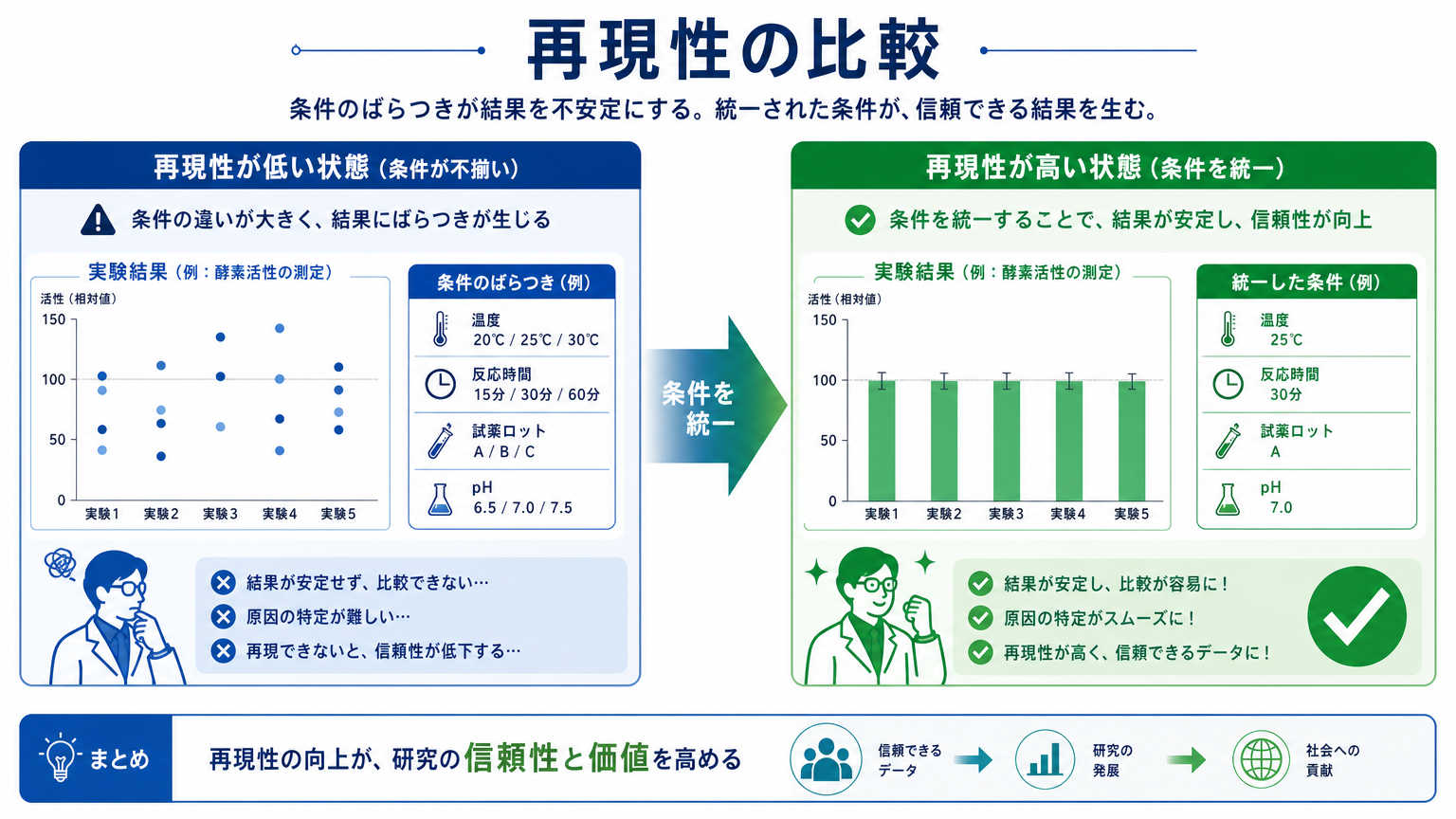 再現性の比較

条件のばらつきが結果を不安定にする。統一された条件が、信頼できる結果を生む。

再現性が低い状態（条件が不揃い）

条件の違いが大きく、結果にばらつきが生じる

実験結果（例：酵素活性の測定）

活性（相対値）

150
100
50
0

実験1 実験2 実験3 実験4 実験5

条件のばらつき（例）

温度
20℃ / 25℃ / 30℃

反応時間
15分 / 30分 / 60分

試薬ロット
A / B / C

pH
6.5 / 7.0 / 7.5

結果が安定せず、比較できない…
原因の特定が難しい…
再現できないと、信頼性が低下する…

条件を統一

再現性が高い状態（条件を統一）

条件を統一することで、結果が安定し、信頼性が向上

実験結果（例：酵素活性の測定）

活性（相対値）

150
100
50
0

実験1 実験2 実験3 実験4 実験5

統一した条件（例）

温度
25℃

反応時間
30分

試薬ロット
A

pH
7.0

結果が安定し、比較が容易に！
原因の特定がスムーズに！
再現性が高く、信頼できるデータに！

まとめ

再現性の向上が、研究の信頼性と価値を高める

信頼できるデータ
研究の発展
社会への貢献